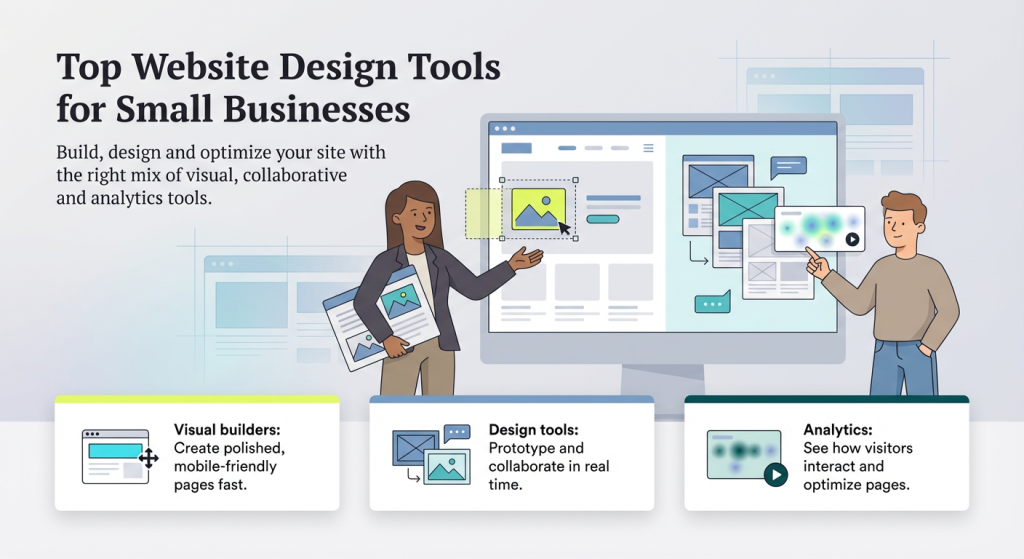 Top Website Design Tools for Small Businesses

Build, design and optimize your site with the right mix of visual, collaborative and analytics tools.

Visual builders: Create polished, mobile-friendly pages fast.

Design tools: Prototype and collaborate in real time.

Analytics: See how visitors interact and optimize pages.